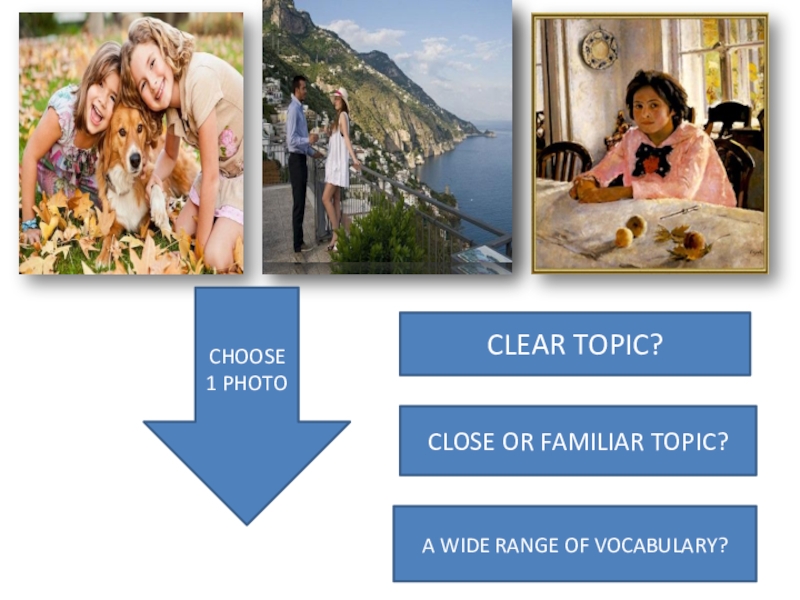 CHOOSE 1 PHOTO

CLEAR TOPIC?

CLOSE OR FAMILIAR TOPIC?

A WIDE RANGE OF VOCABULARY?